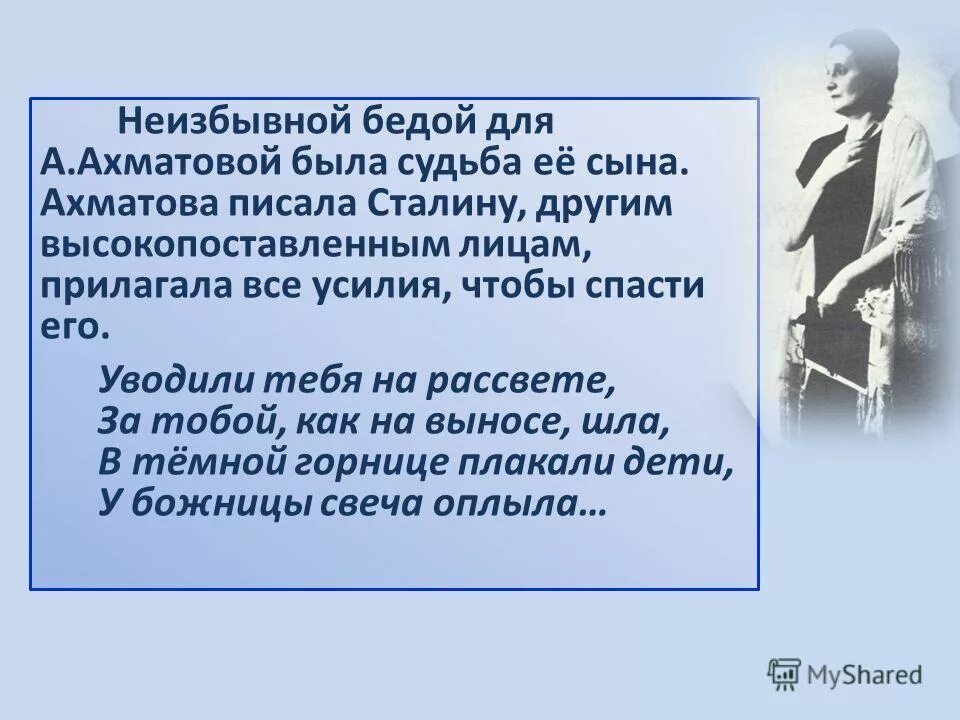 Неизбывной бедой для А.Ахматовой была судьба её сына. Ахматова писала Сталину, другим высокопоставленным лицам, прилагала все усилия, чтобы спасти его.

Уводили тебя на рассвете,
За тобой, как на выносе, шла,
В тёмной горнице плакали дети,
У божницы свеча оплыла…

MyShared